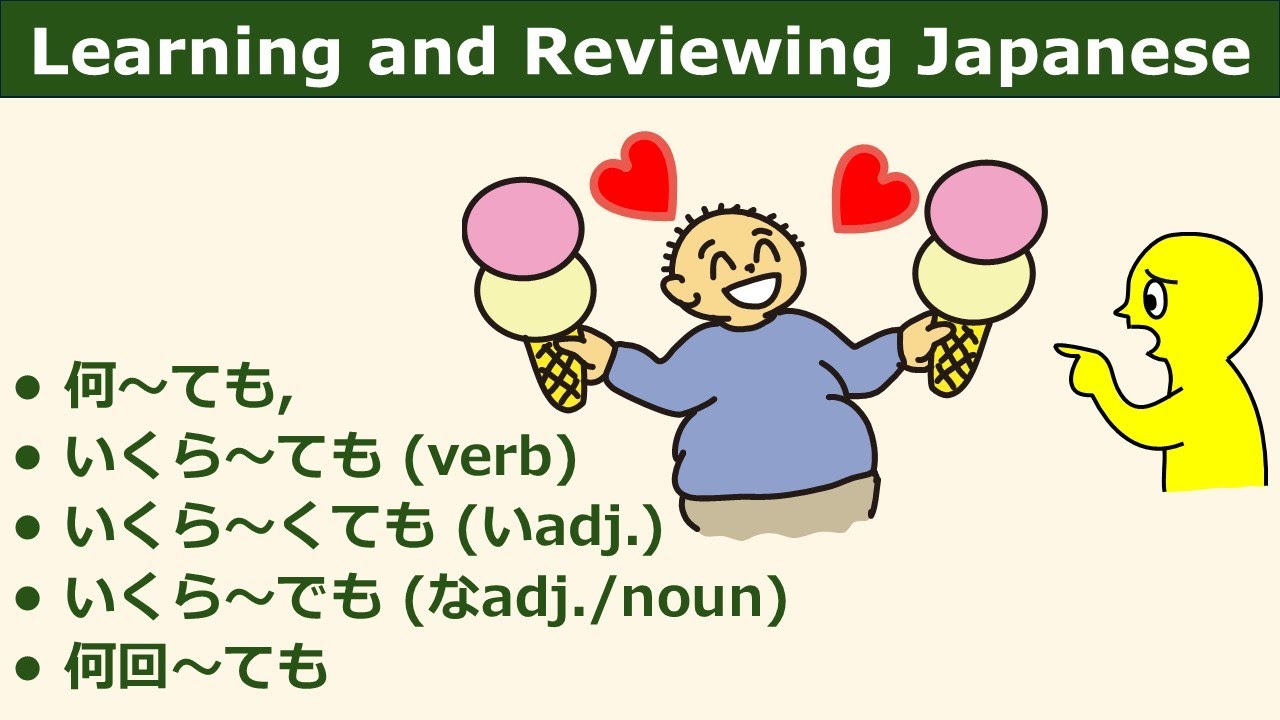 Learning and Reviewing Japanese

● 何～ても,
● いくら～ても (verb)
● いくら～くても (いadj.)
● いくら～でも (なadj./noun)
● 何回～ても